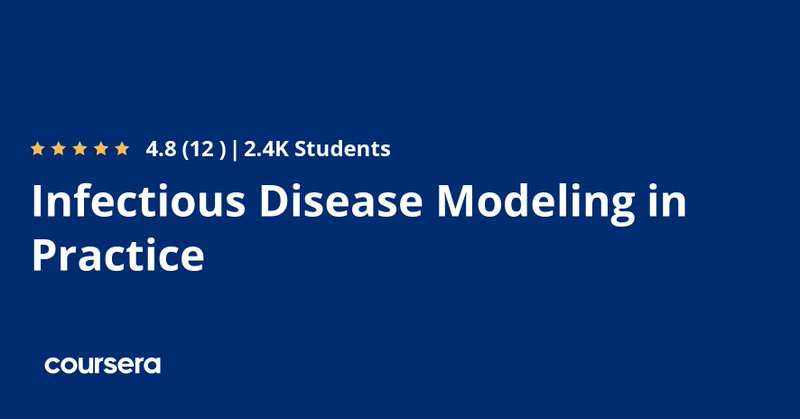 ★★★★★ 4.8 (12 ) | 2.4K Students

Infectious Disease Modeling in Practice

coursera